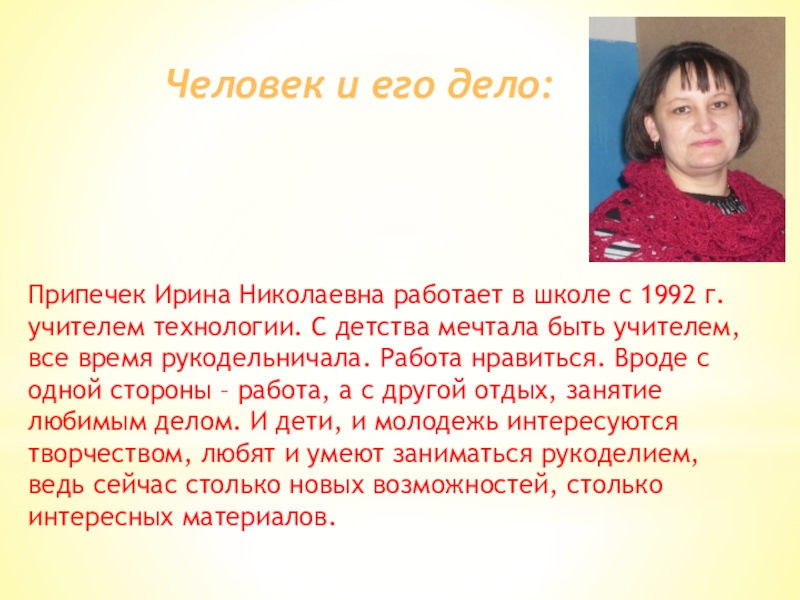 Человек и его дело:

Припечек Ирина Николаевна работает в школе с 1992 г. учителем технологии. С детства мечтала быть учителем, все время рукодельничала. Работа нравиться. Вроде с одной стороны – работа, а с другой отдых, занятие любимым делом. И дети, и молодежь интересуются творчеством, любят и умеют заниматься рукоделием, ведь сейчас столько новых возможностей, столько интересных материалов.